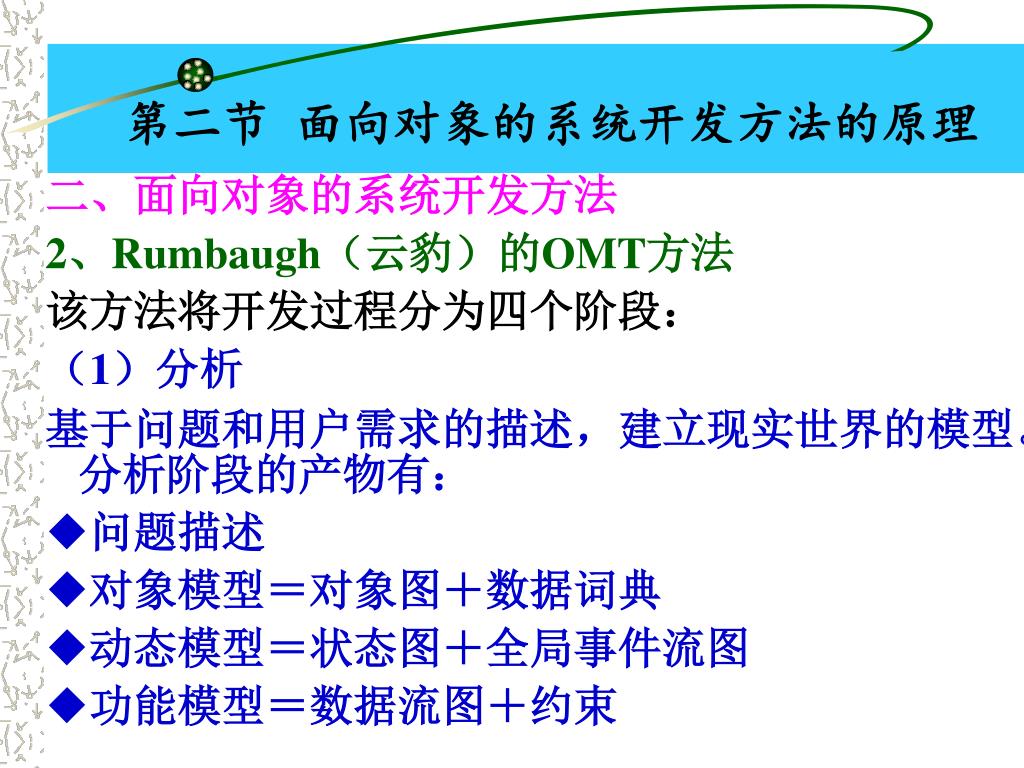 第二节 面向对象的系统开发方法的原理

二、面向对象的系统开发方法

2、Rumbaugh（云豹）的OMT方法

该方法将开发过程分为四个阶段：

（1）分析

基于问题和用户需求的描述，建立现实世界的模型。分析阶段的产物有：

◆问题描述

◆对象模型＝对象图＋数据词典

◆动态模型＝状态图＋全局事件流图

◆功能模型＝数据流图＋约束